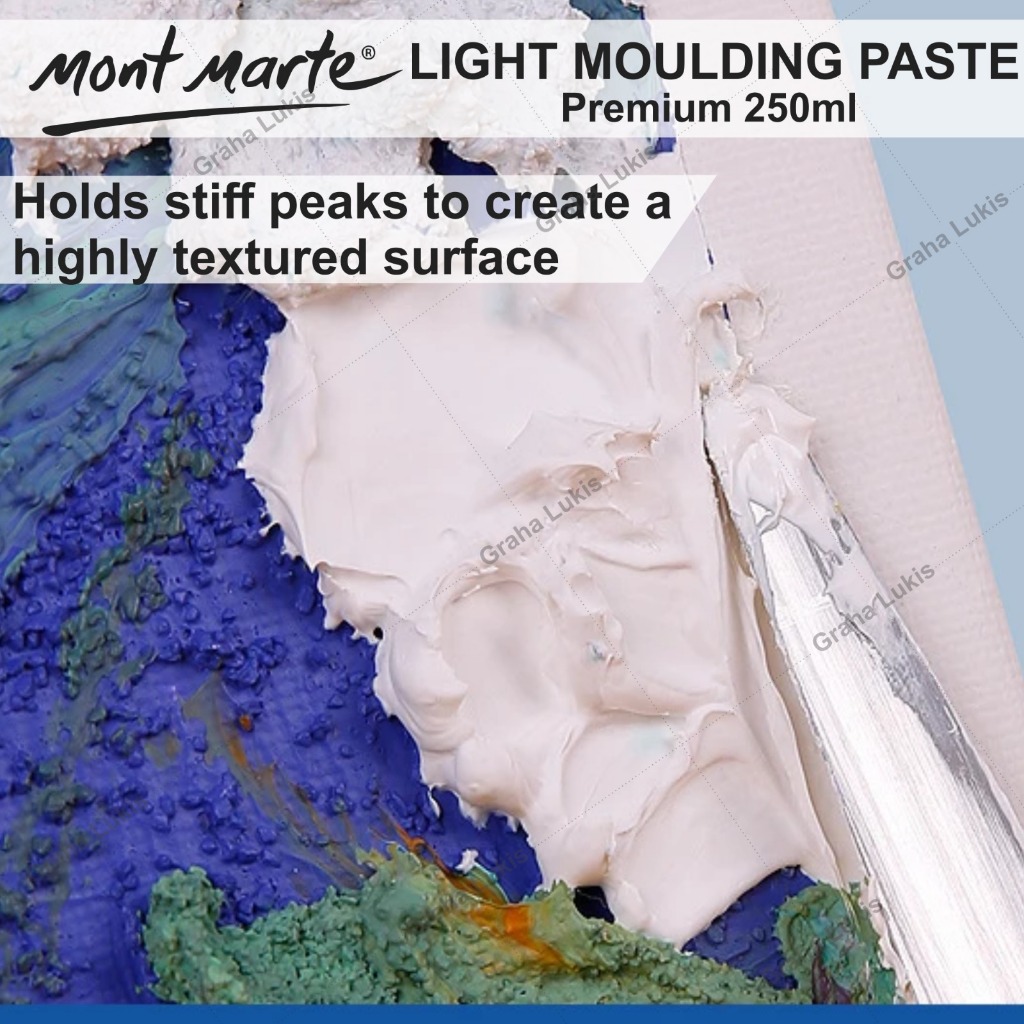 mont marte®
LIGHT MOULDING PASTE
Premium 250ml

Holds stiff peaks to create a highly textured surface

Graha Lukis
Graha Lukis
Graha Lukis
Graha Lukis
Graha Lukis
Graha Lukis